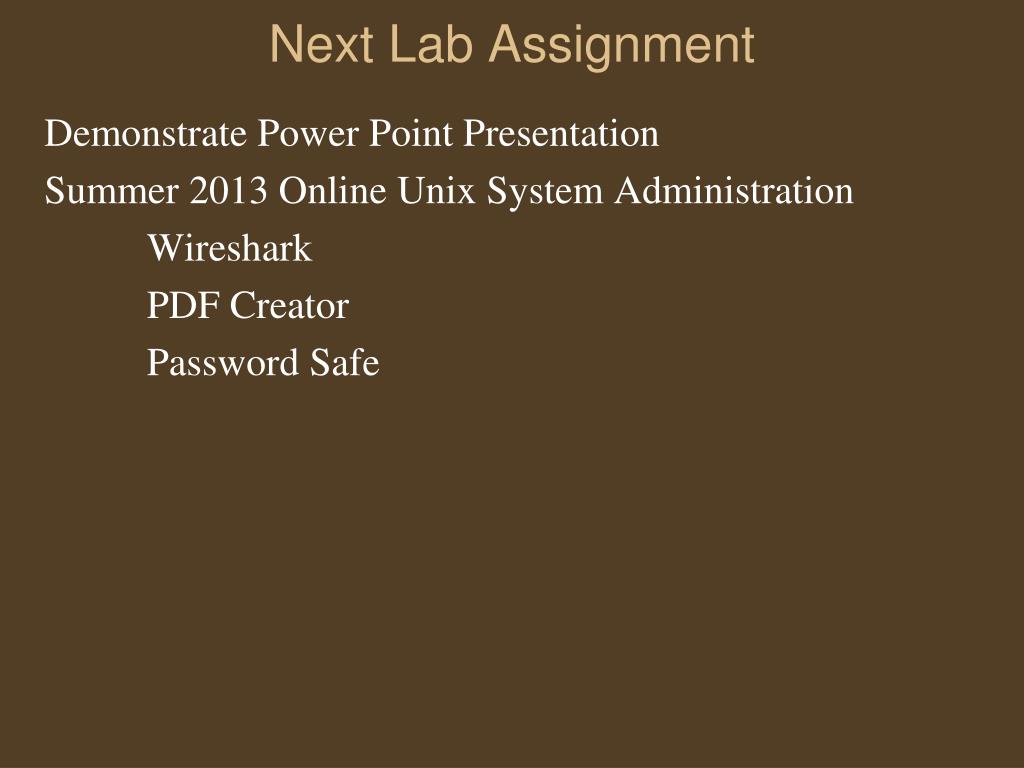 Next Lab Assignment

Demonstrate Power Point Presentation

Summer 2013 Online Unix System Administration

Wireshark

PDF Creator

Password Safe